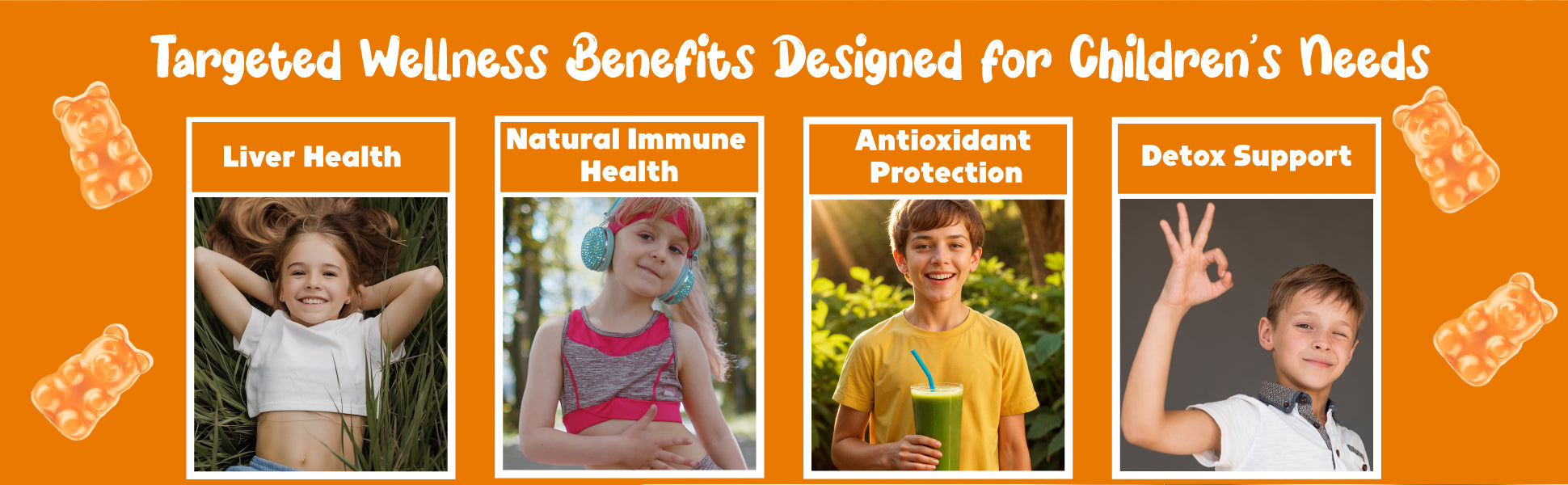 Targeted Wellness Benefits Designed for Children's Needs

Liver Health

Natural Immune Health

Antioxidant Protection

Detox Support